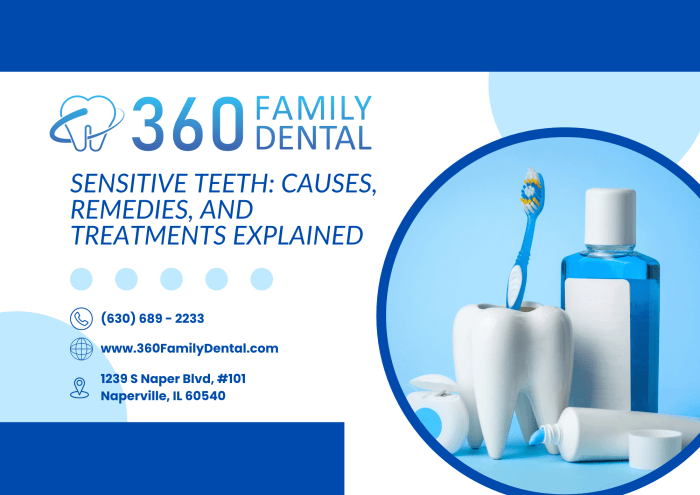 360 FAMILY DENTAL

SENSITIVE TEETH: CAUSES, REMEDIES, AND TREATMENTS EXPLAINED

(630) 689 - 2233

www.360FamilyDental.com

1239 S Naper Blvd, #101
Naperville, IL 60540